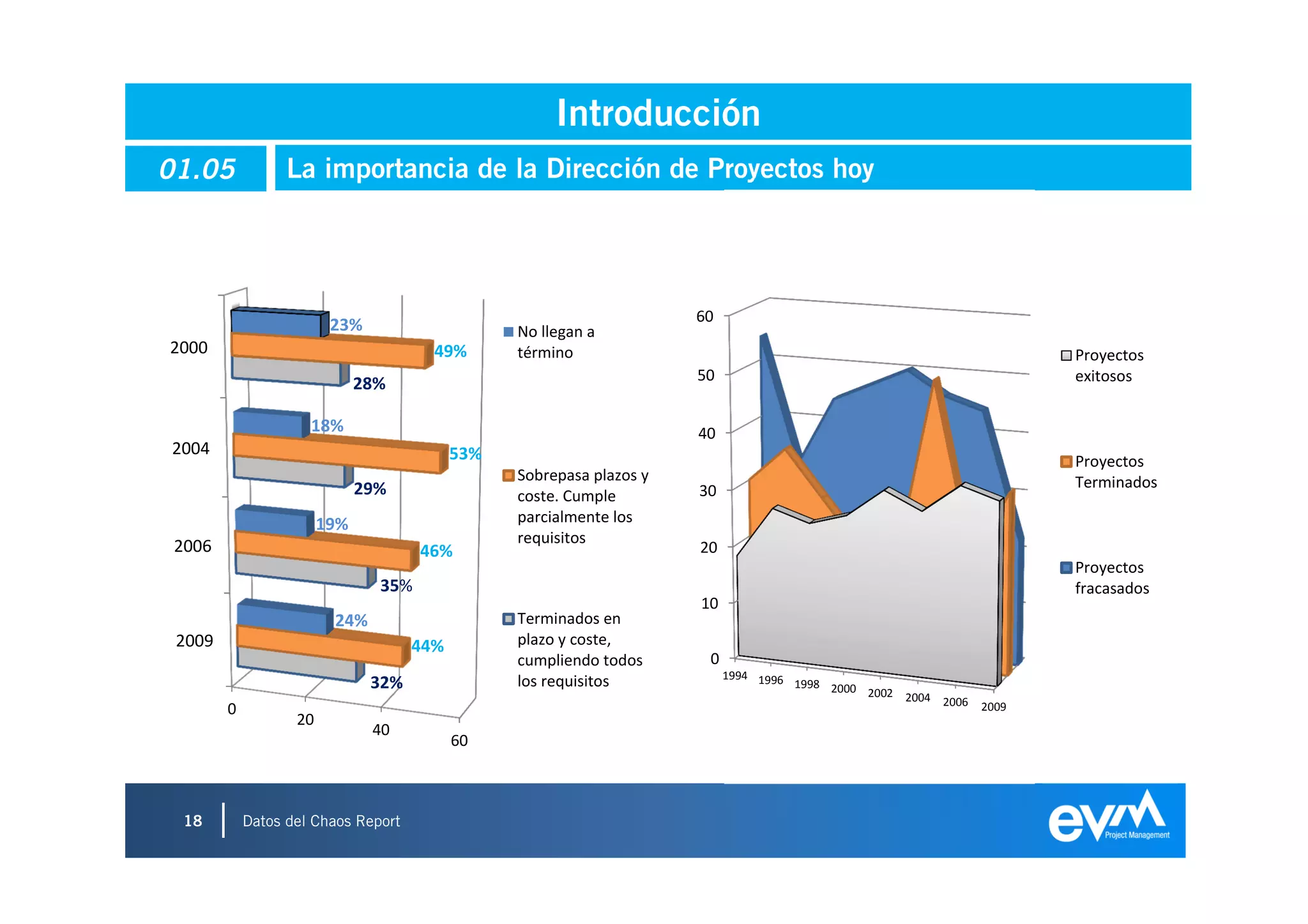 Introducción

01.05 La importancia de la Dirección de Proyectos hoy

2000
23%
49%
28%
2004
18%
53%
29%
2006
19%
46%
35%
2009
24%
44%
32%
0
20
40
60

No llegan a término

Sobrepasa plazos y coste. Cumple parcialmente los requisitos

Terminados en plazo y coste, cumpliendo todos los requisitos

60
50
40
30
20
10
0
1994
1996
1998
2000
2002
2004
2006
2009

Proyectos exitosos

Proyectos Terminados

Proyectos fracasados

18 Datos del Chaos Report

evm Project Management